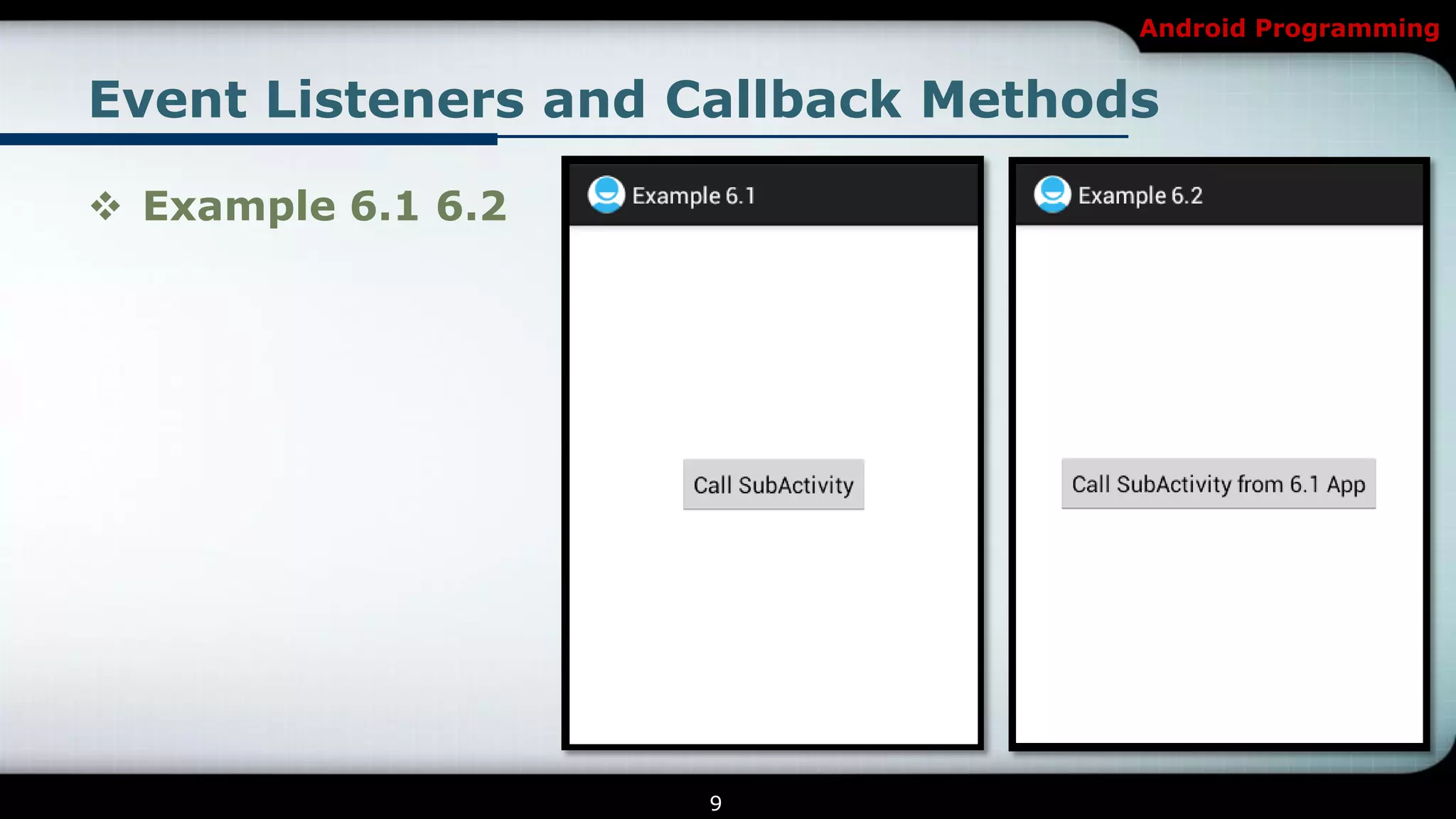 Android Programming

Event Listeners and Callback Methods

❖ Example 6.1 6.2

Example 6.1

Call SubActivity

Example 6.2

Call SubActivity from 6.1 App

9